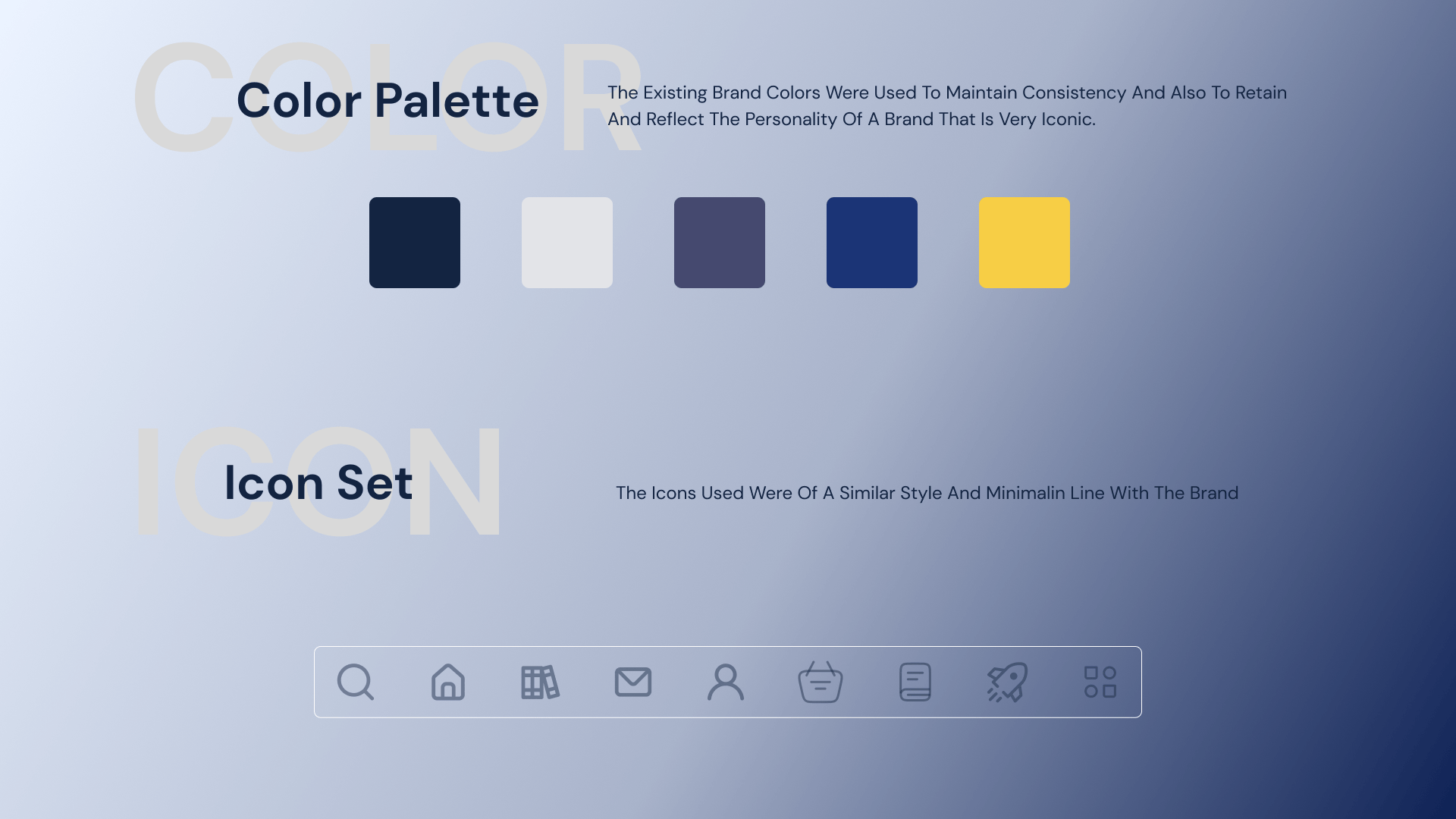 COLOR

Color Palette

The Existing Brand Colors Were Used To Maintain Consistency And Also To Retain And Reflect The Personality Of A Brand That Is Very Iconic.

ICON

Icon Set

The Icons Used Were Of A Similar Style And Minimalin Line With The Brand